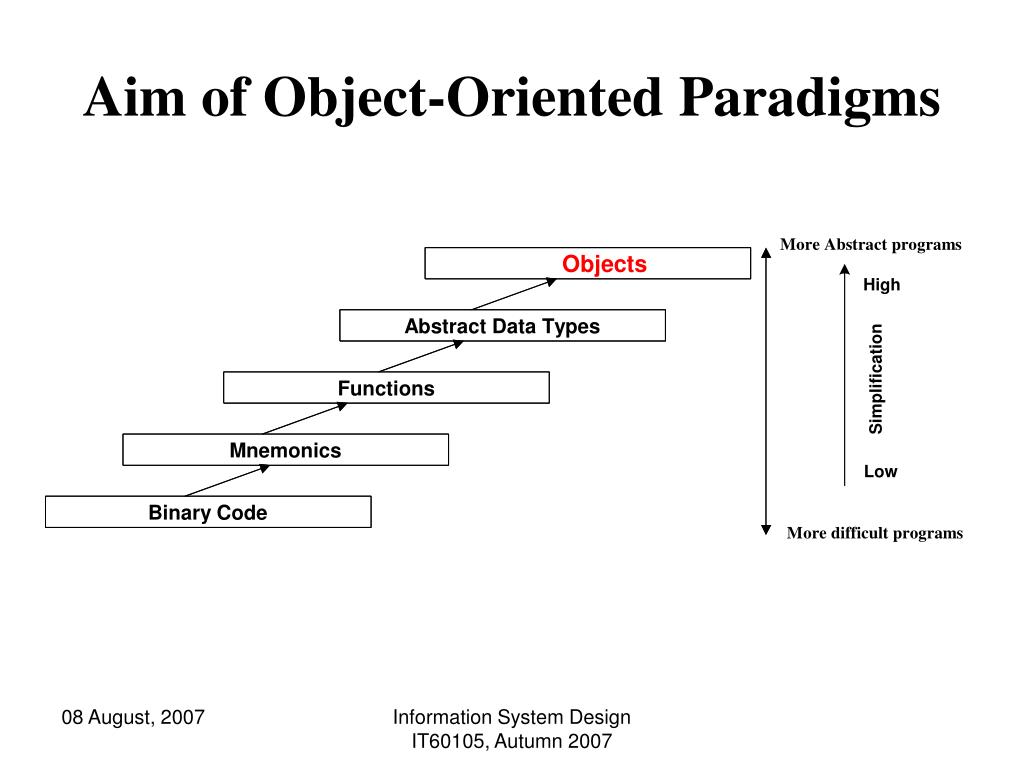 Aim of Object-Oriented Paradigms

Objects

Abstract Data Types

Functions

Mnemonics

Binary Code

More Abstract programs

High

Simplification

Low

More difficult programs

08 August, 2007

Information System Design
IT60105, Autumn 2007